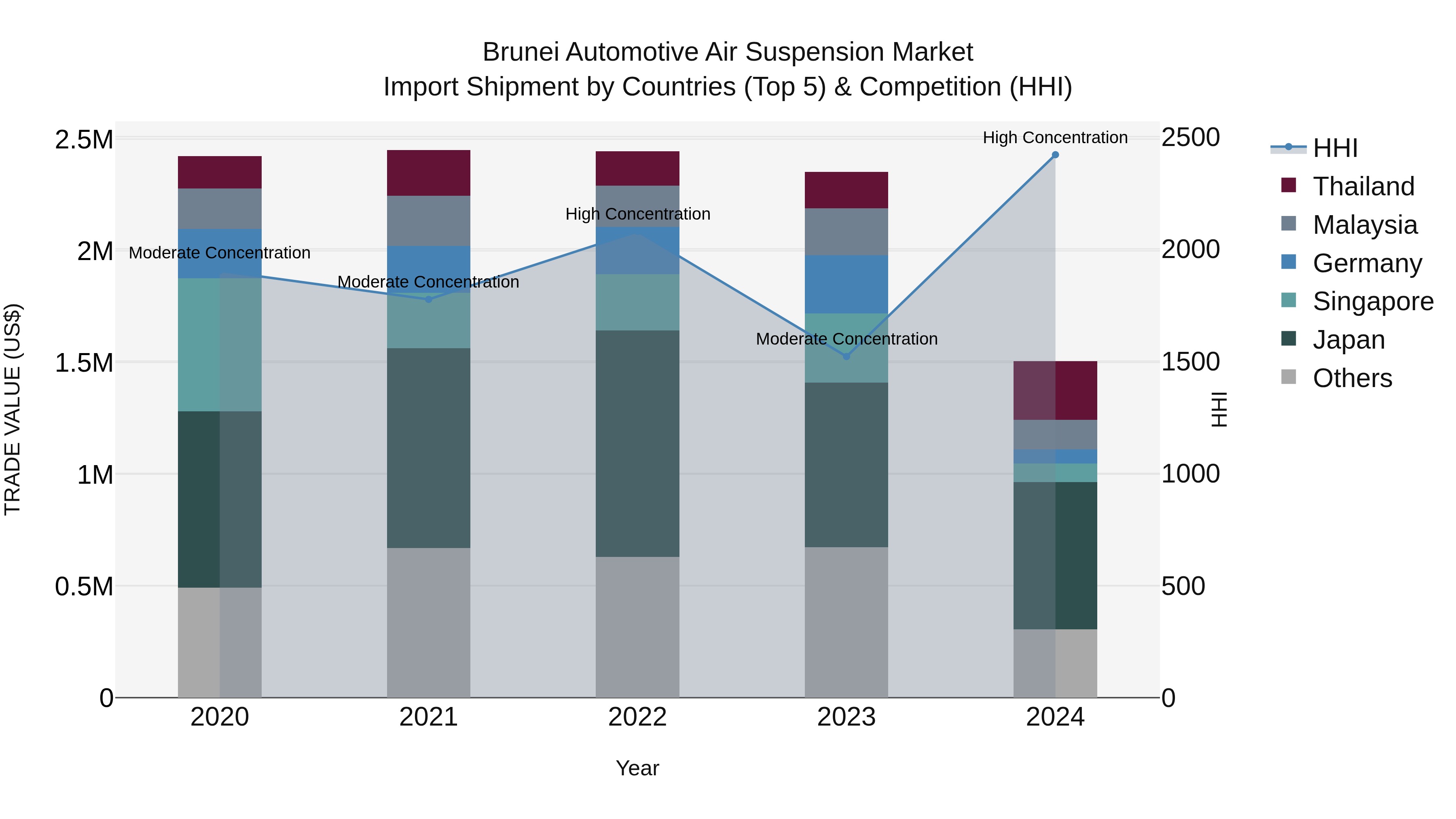 Brunei Automotive Air Suspension Market
Import Shipment by Countries (Top 5) & Competition (HHI)

TRADE VALUE (US$)

2.5M
2M
1.5M
1M
0.5M
0

2500
2000
1500
1000
500
0

HHI

Moderate Concentration
Moderate Concentration
High Concentration
Moderate Concentration
High Concentration

2020
2021
2022
2023
2024

Year

HHI
Thailand
Malaysia
Germany
Singapore
Japan
Others